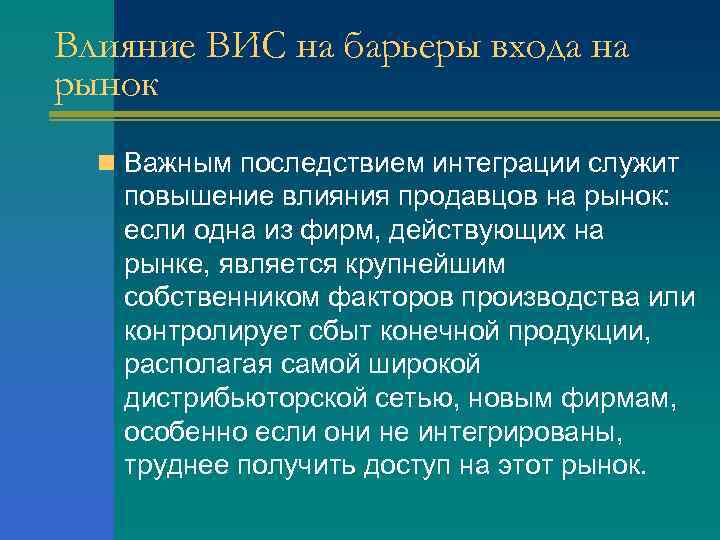 Влияние ВИС на барьеры входа на рынок

Важным последствием интеграции служит повышение влияния продавцов на рынок: если одна из фирм, действующих на рынке, является крупнейшим собственником факторов производства или контролирует сбыт конечной продукции, располагая самой широкой дистрибьюторской сетью, новым фирмам, особенно если они не интегрированы, труднее получить доступ на этот рынок.